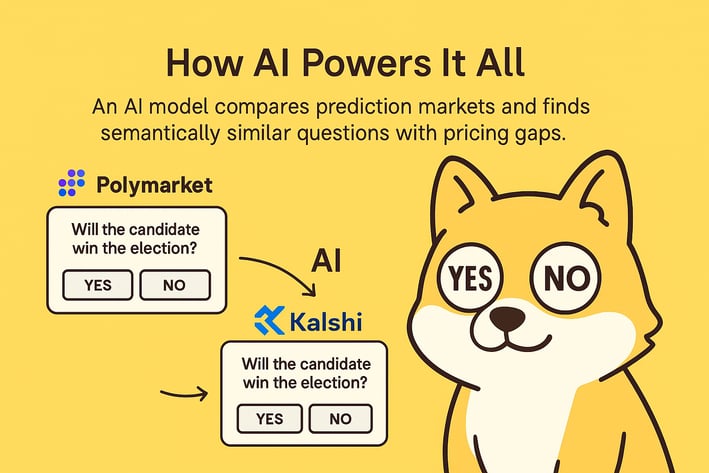 How AI Powers It All

An AI model compares prediction markets and finds semantically similar questions with pricing gaps.

Polymarket

Will the candidate win the election?

YES NO

AI

Kalshi

Will the candidate win the election?

YES NO

YES NO